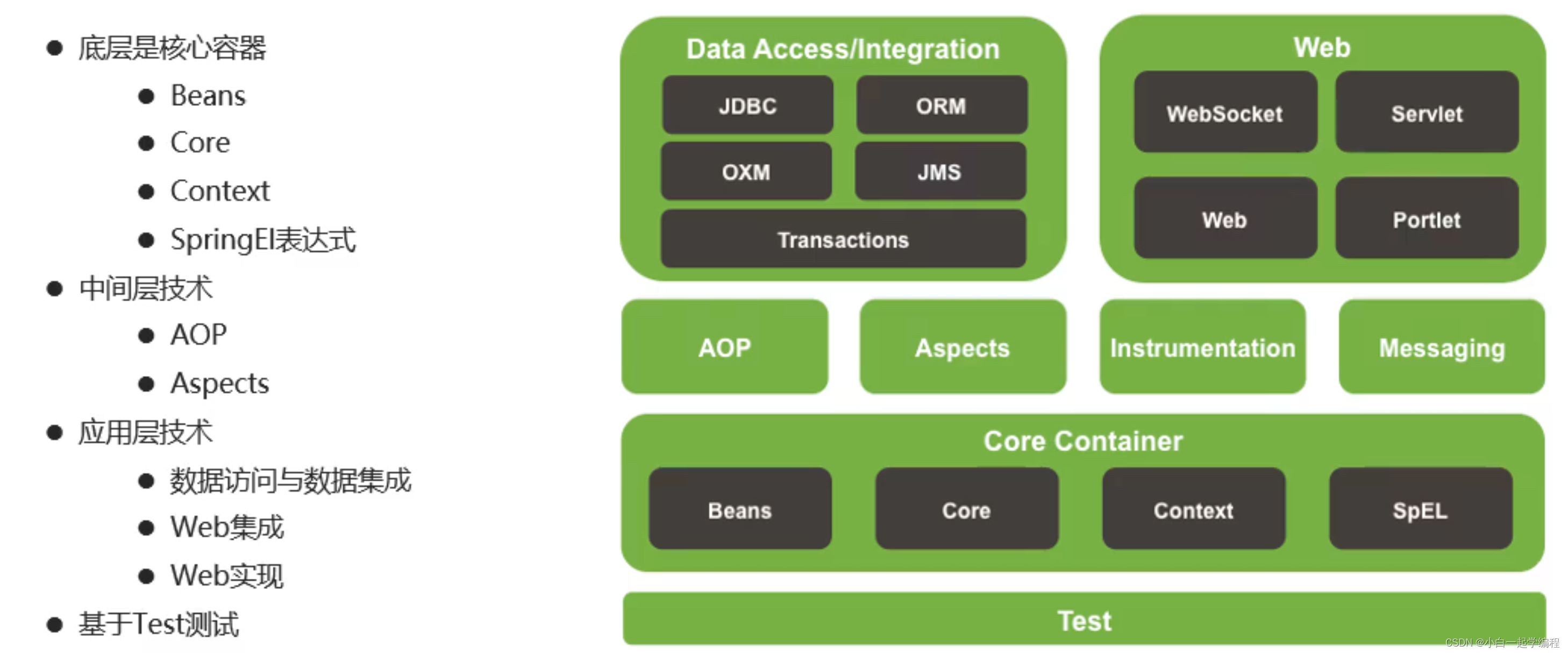 - 底层是核心容器
  - Beans
  - Core
  - Context
  - SpringEl表达式
- 中间层技术
  - AOP
  - Aspects
- 应用层技术
  - 数据访问与数据集成
  - Web集成
  - Web实现
- 基于Test测试

Data Access/Integration
JDBC
ORM
OXM
JMS
Transactions

Web
WebSocket
Servlet
Web
Portlet

AOP
Aspects
Instrumentation
Messaging

Core Container
Beans
Core
Context
SpEL

Test

CSDN @小白一起学编程